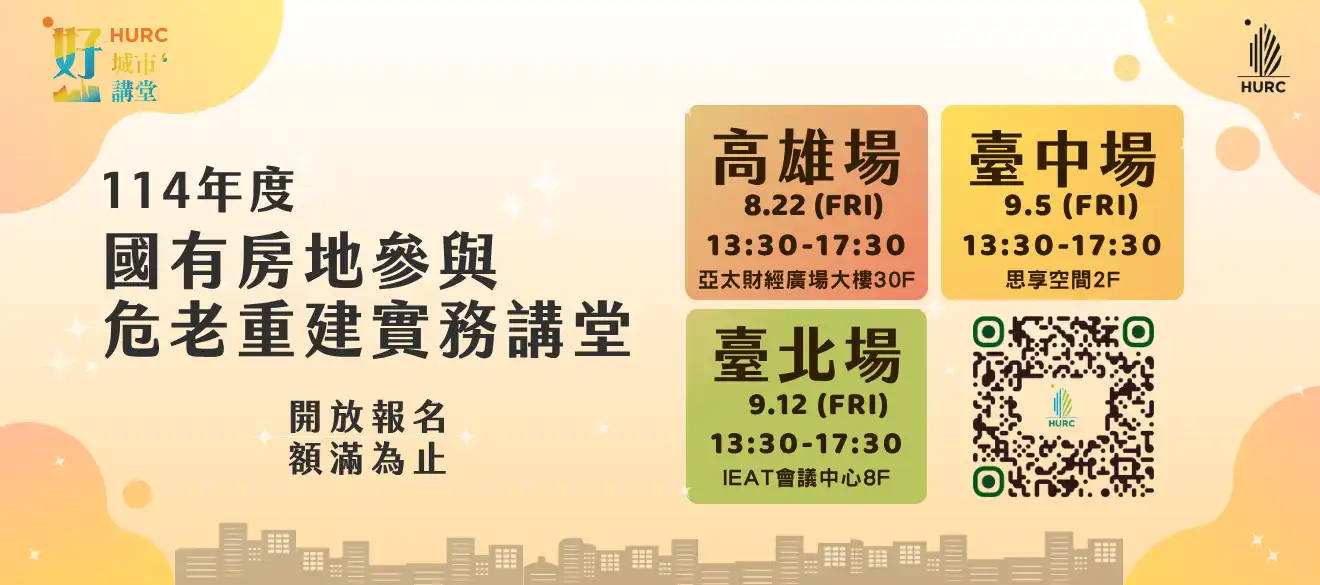 好 HURC 城市 講堂

HURC

114年度
國有房地參與
危老重建實務講堂

開放報名
額滿為止

高雄場
8.22 (FRI)
13:30-17:30
亞太財經廣場大樓30F

臺中場
9.5 (FRI)
13:30-17:30
思享空間2F

臺北場
9.12 (FRI)
13:30-17:30
IEAT會議中心8F

HURC